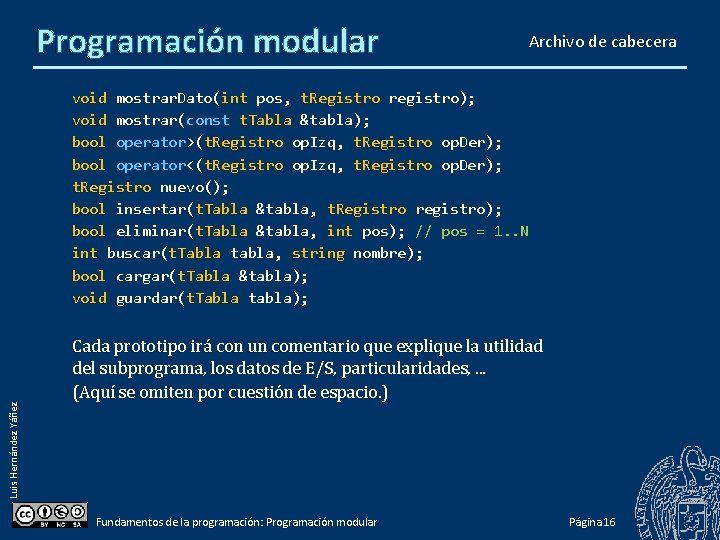 Programación modular

Archivo de cabecera

void mostrarDato(int pos, tRegistro registro);
void mostrar(const tTabla &tabla);
bool operator>(tRegistro opIzq, tRegistro opDer);
bool operator<(tRegistro opIzq, tRegistro opDer);
tRegistro nuevo();
bool insertar(tTabla &tabla, tRegistro registro);
bool eliminar(tTabla &tabla, int pos); // pos = 1..N
int buscar(tTabla tabla, string nombre);
bool cargar(tTabla &tabla);
void guardar(tTabla tabla);

Cada prototipo irá con un comentario que explique la utilidad del subprograma, los datos de E/S, particularidades, ...
(Aquí se omiten por cuestión de espacio.)

Luis Hernández Yáñez

BY NC SA

Fundamentos de la programación: Programación modular

Página 16